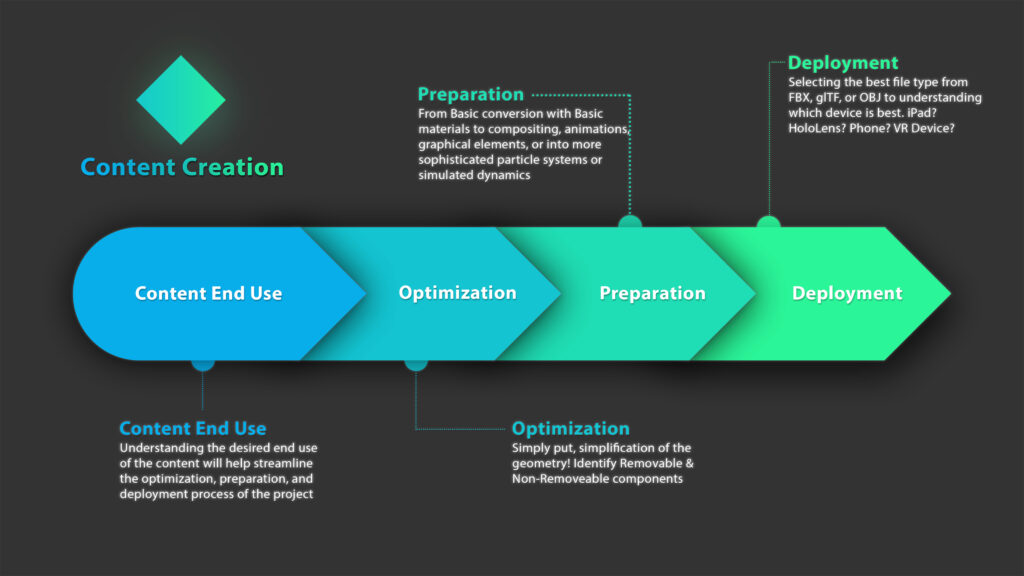 Content Creation

Preparation
From Basic conversion with Basic materials to compositing, animations, graphical elements, or into more sophisticated particle systems or simulated dynamics

Deployment
Selecting the best file type from FBX, glTF, or OBJ to understanding which device is best. iPad? HoloLens? Phone? VR Device?

Content End Use

Optimization

Preparation

Deployment

Content End Use
Understanding the desired end use of the content will help streamline the optimization, preparation, and deployment process of the project

Optimization
Simply put, simplification of the geometry! Identify Removable & Non-Removeable components